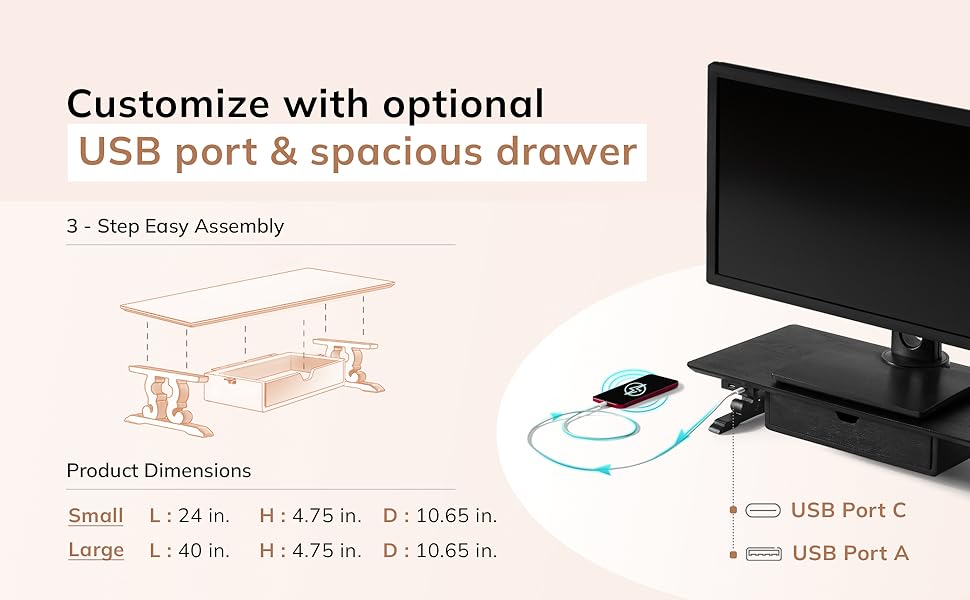 Customize with optional
USB port & spacious drawer

3 - Step Easy Assembly

Product Dimensions

| Small | L : 24 in. | H : 4.75 in. | D : 10.65 in. |
|---|---|---|---|
| Large | L : 40 in. | H : 4.75 in. | D : 10.65 in. |

USB Port C
USB Port A